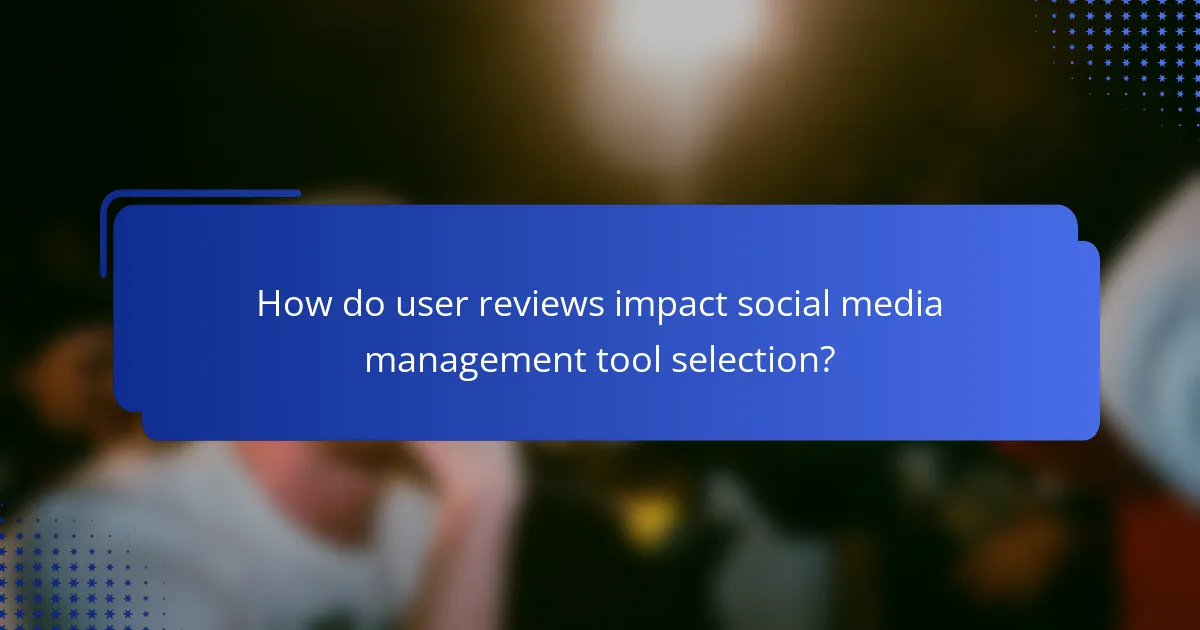 How do user reviews impact social media management tool selection?